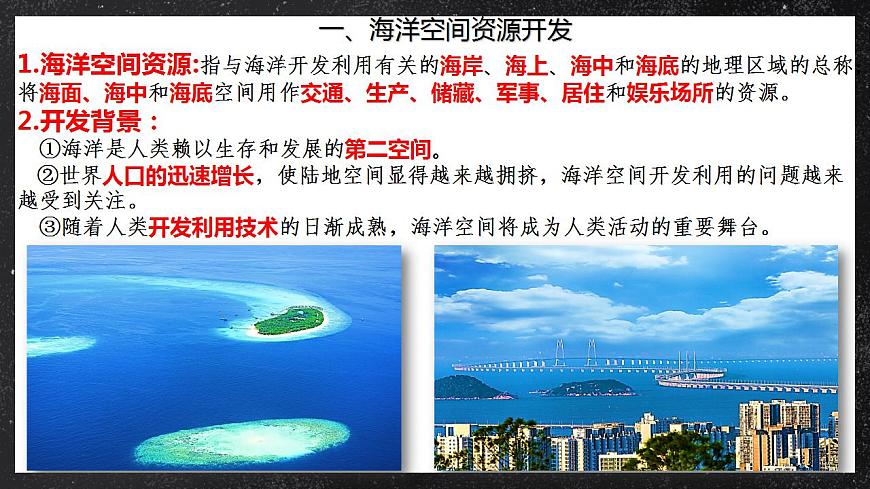 一、海洋空间资源开发

1.海洋空间资源:指与海洋开发利用有关的海岸、海上、海中和海底的地理区域的总称将海面、海中和海底空间用作交通、生产、储藏、军事、居住和娱乐场所的资源。

2.开发背景：

①海洋是人类赖以生存和发展的第二空间。

②世界人口的迅速增长，使陆地空间显得越来越拥挤，海洋空间开发利用的问题越来越受到关注。

③随着人类开发利用技术的日渐成熟，海洋空间将成为人类活动的重要舞台。